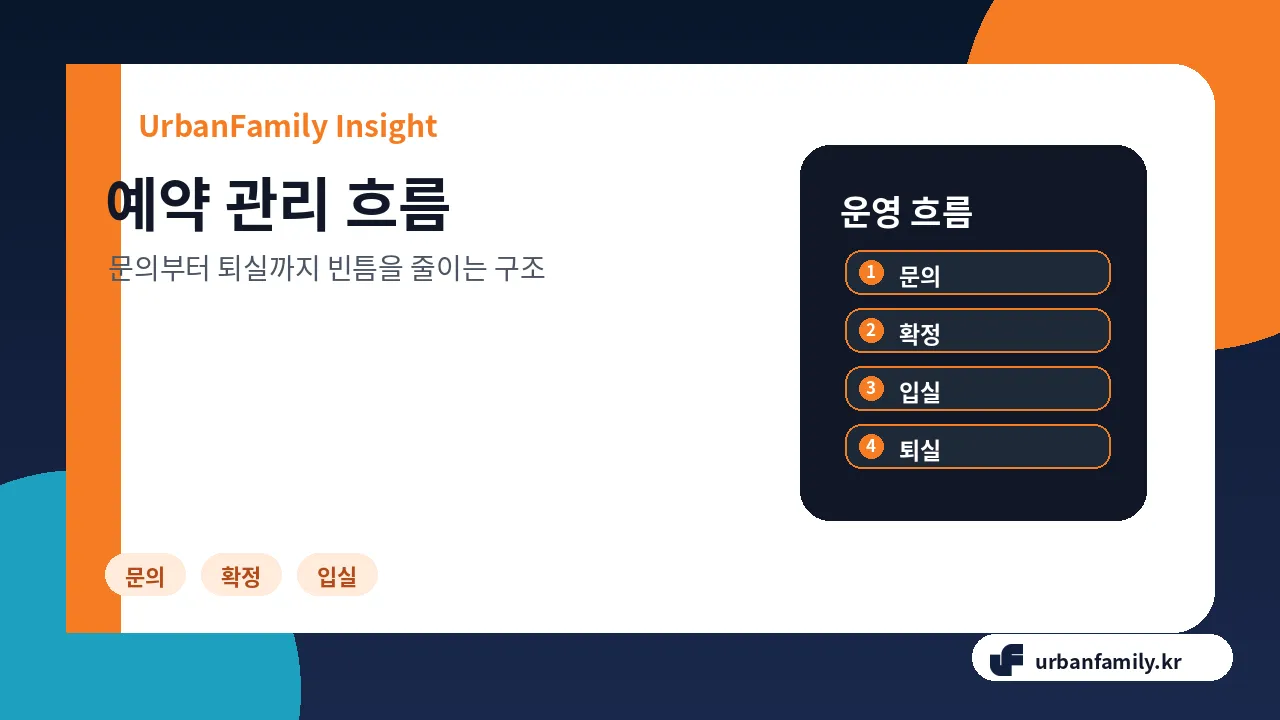 UrbanFamily Insight

예약 관리 흐름

문의부터 퇴실까지 빈틈을 줄이는 구조

운영 흐름

1 문의

2 확정

3 입실

4 퇴실

문의 확정 입실

urbanfamily.kr